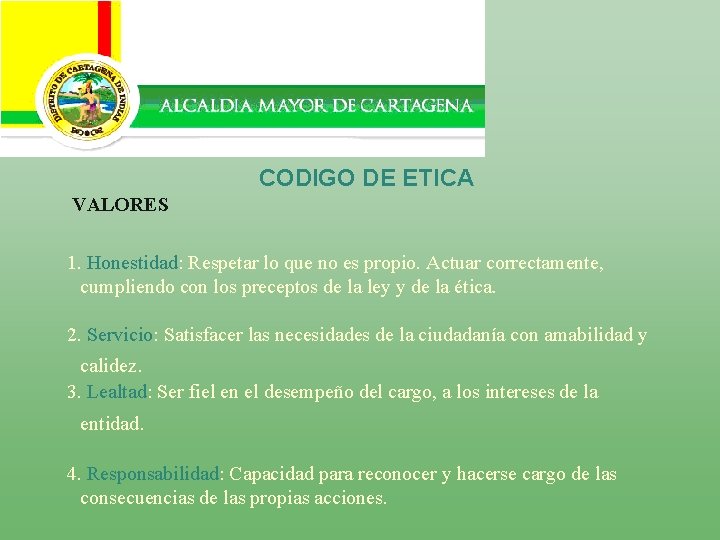 DISTRITO DE CARTAGENA DE INDIAS

ALCALDIA MAYOR DE CARTAGENA

CODIGO DE ETICA

VALORES

1. Honestidad: Respetar lo que no es propio. Actuar correctamente, cumpliendo con los preceptos de la ley y de la ética.

2. Servicio: Satisfacer las necesidades de la ciudadanía con amabilidad y calidez.
3. Lealtad: Ser fiel en el desempeño del cargo, a los intereses de la entidad.

4. Responsabilidad: Capacidad para reconocer y hacerse cargo de las consecuencias de las propias acciones.